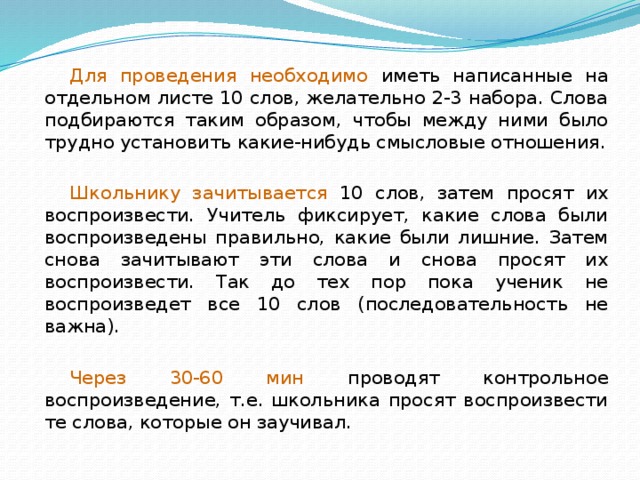 Для проведения необходимо иметь написанные на отдельном листе 10 слов, желательно 2-3 набора. Слова подбираются таким образом, чтобы между ними было трудно установить какие-нибудь смысловые отношения.

Школьнику зачитывается 10 слов, затем просят их воспроизвести. Учитель фиксирует, какие слова были воспроизведены правильно, какие были лишние. Затем снова зачитывают эти слова и снова просят их воспроизвести. Так до тех пор пока ученик не воспроизведет все 10 слов (последовательность не важна).

Через 30-60 мин проводят контрольное воспроизведение, т.е. школьника просят воспроизвести те слова, которые он заучивал.